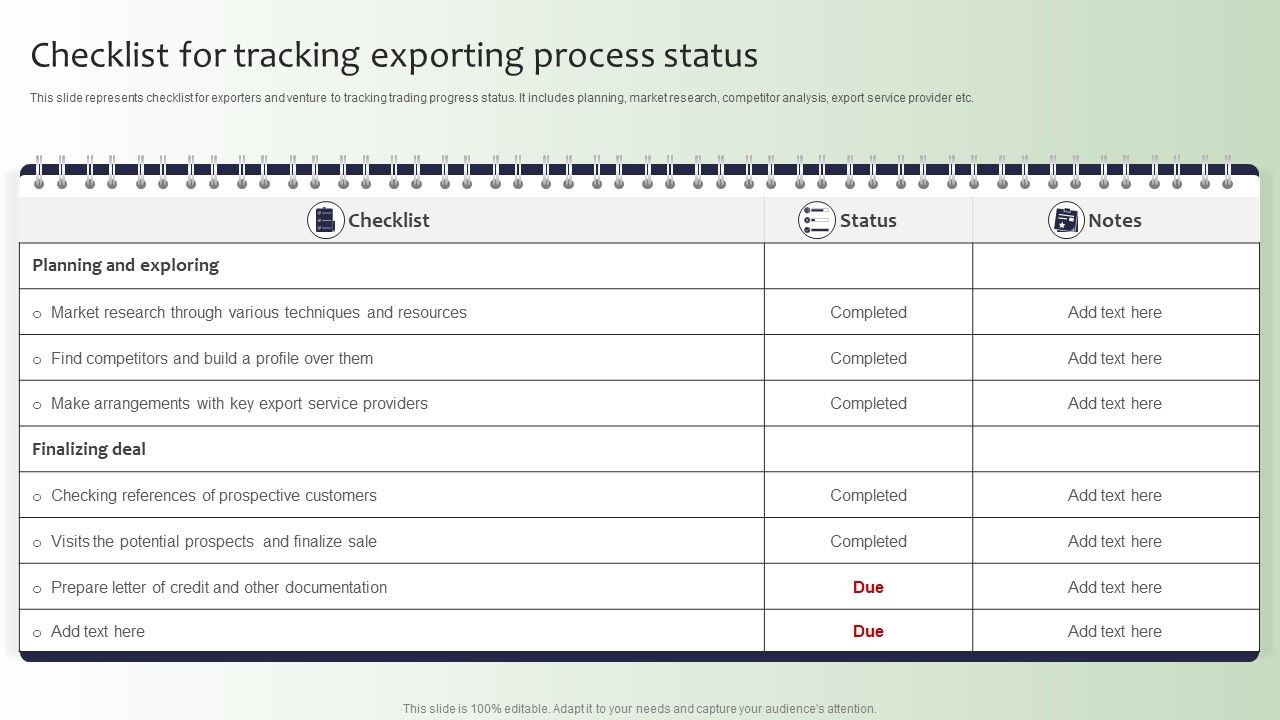 Checklist for tracking exporting process status

This slide represents checklist for exporters and venture to tracking trading progress status. It includes planning, market research, competitor analysis, export service provider etc.

| Checklist | Status | Notes |
|---|---|---|
| Planning and exploring | | |
| ○ Market research through various techniques and resources | Completed | Add text here |
| ○ Find competitors and build a profile over them | Completed | Add text here |
| ○ Make arrangements with key export service providers | Completed | Add text here |
| Finalizing deal | | |
| ○ Checking references of prospective customers | Completed | Add text here |
| ○ Visits the potential prospects and finalize sale | Completed | Add text here |
| ○ Prepare letter of credit and other documentation | Due | Add text here |
| ○ Add text here | Due | Add text here |

This slide is 100% editable. Adapt it to your needs and capture your audience's attention.